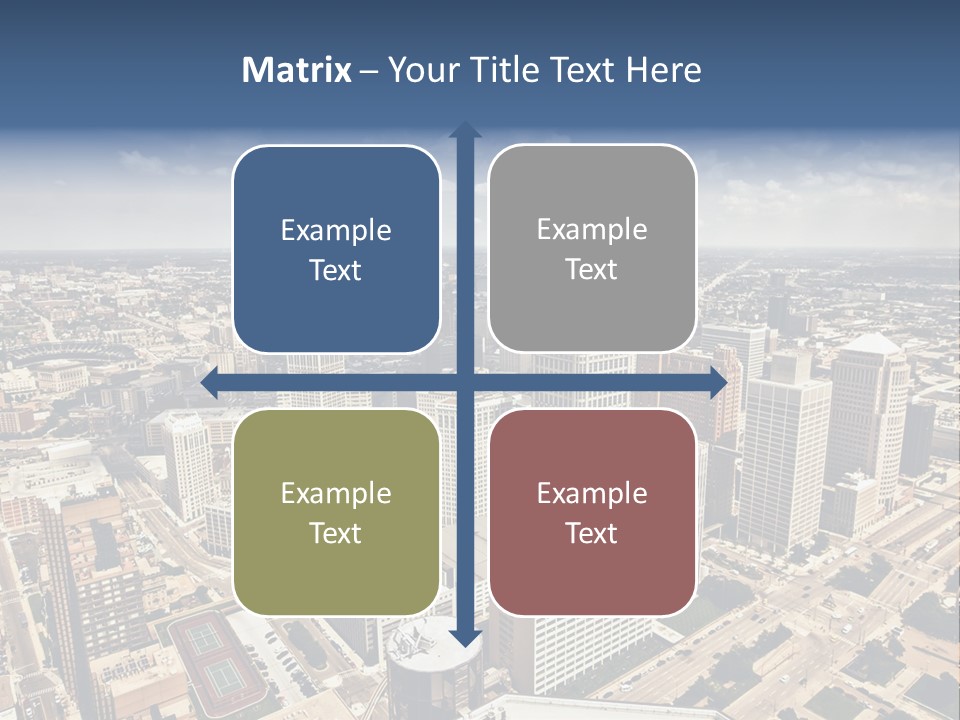 Matrix – Your Title Text Here

Example Text

Example Text

Example Text

Example Text